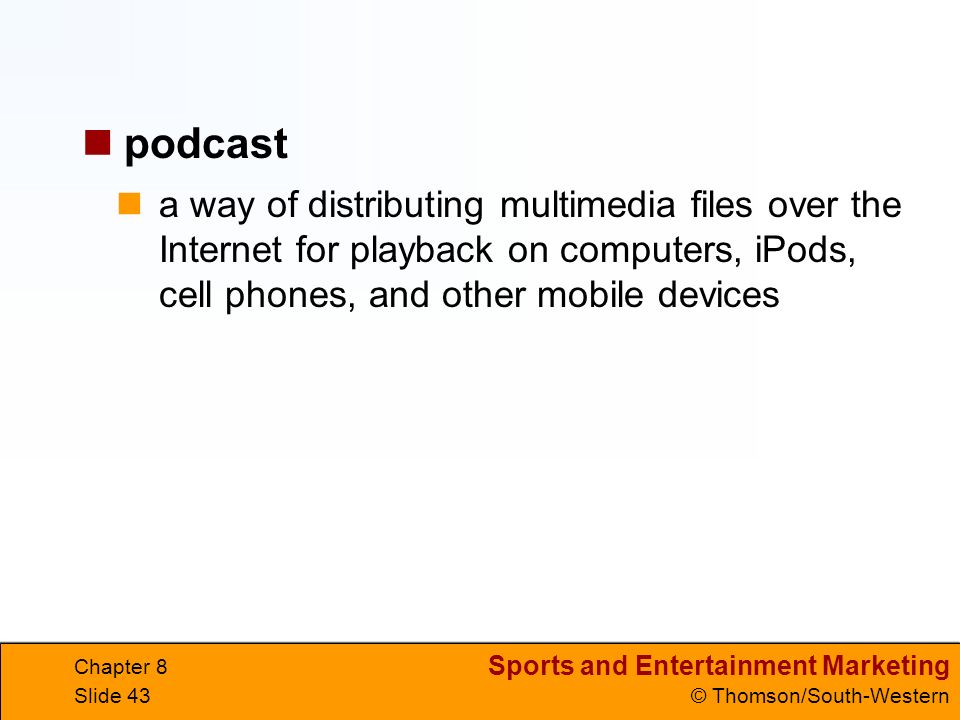 podcast

a way of distributing multimedia files over the Internet for playback on computers, iPods, cell phones, and other mobile devices

Chapter 8
Slide 43

Sports and Entertainment Marketing
© Thomson/South-Western